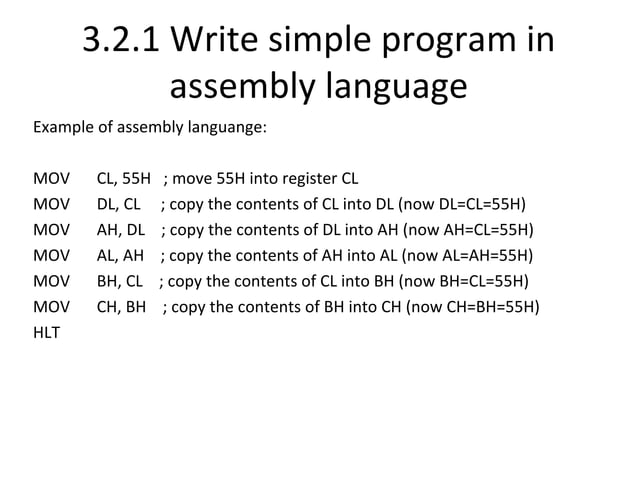 3.2.1 Write simple program in assembly language

Example of assembly languange:

MOV CL, 55H ; move 55H into register CL
MOV DL, CL ; copy the contents of CL into DL (now DL=CL=55H)
MOV AH, DL ; copy the contents of DL into AH (now AH=CL=55H)
MOV AL, AH ; copy the contents of AH into AL (now AL=AH=55H)
MOV BH, CL ; copy the contents of CL into BH (now BH=CL=55H)
MOV CH, BH ; copy the contents of BH into CH (now CH=BH=55H)
HLT